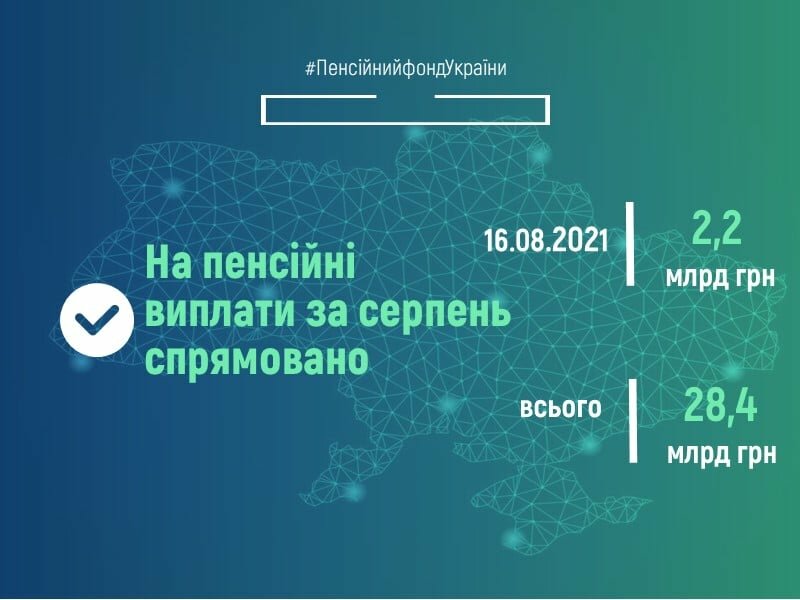 #ПенсійнийфондУкраїни

На пенсійні виплати за серпень спрямовано

16.08.2021

2,2 млрд грн

всього

28,4 млрд грн